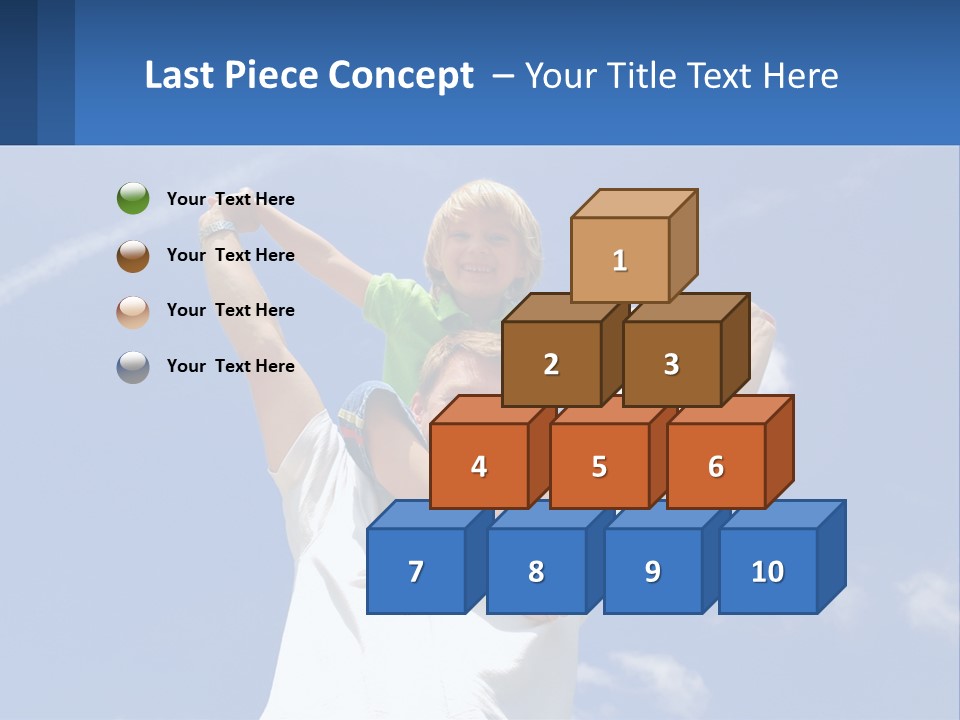 Last Piece Concept – Your Title Text Here

Your Text Here

Your Text Here

Your Text Here

Your Text Here

1

2

3

4

5

6

7

8

9

10